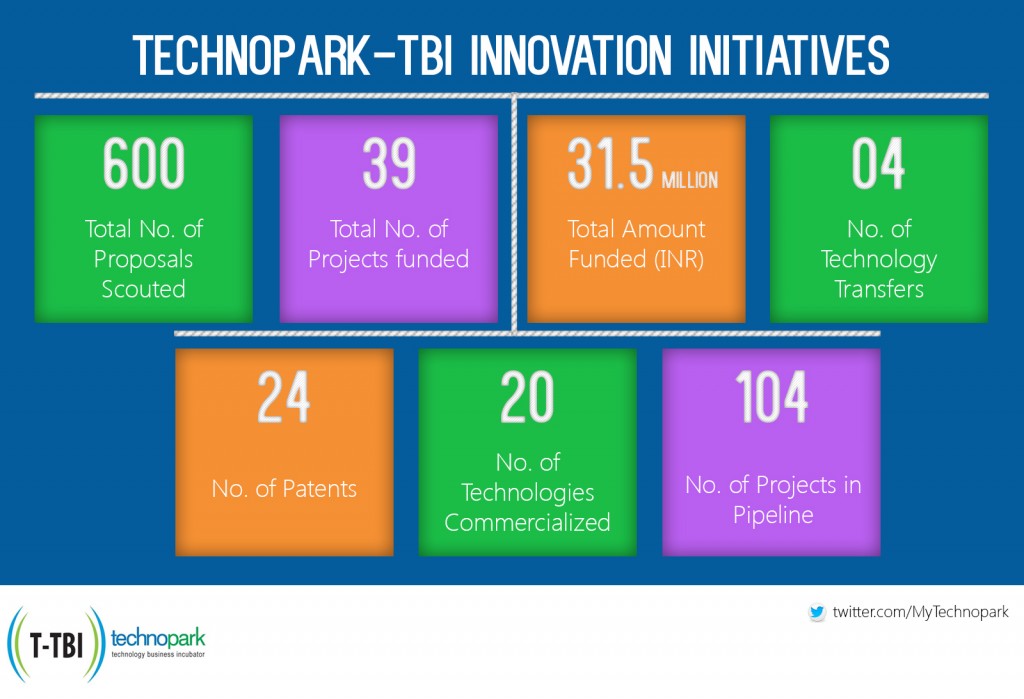 TECHNOPARK-TBI INNOVATION INITIATIVES

600
Total No. of Proposals Scouted

39
Total No. of Projects funded

31.5 MILLION
Total Amount Funded (INR)

04
No. of Technology Transfers

24
No. of Patents

20
No. of Technologies Commercialized

104
No. of Projects in Pipeline

T-TBI technopark technology business incubator

twitter.com/MyTechnopark